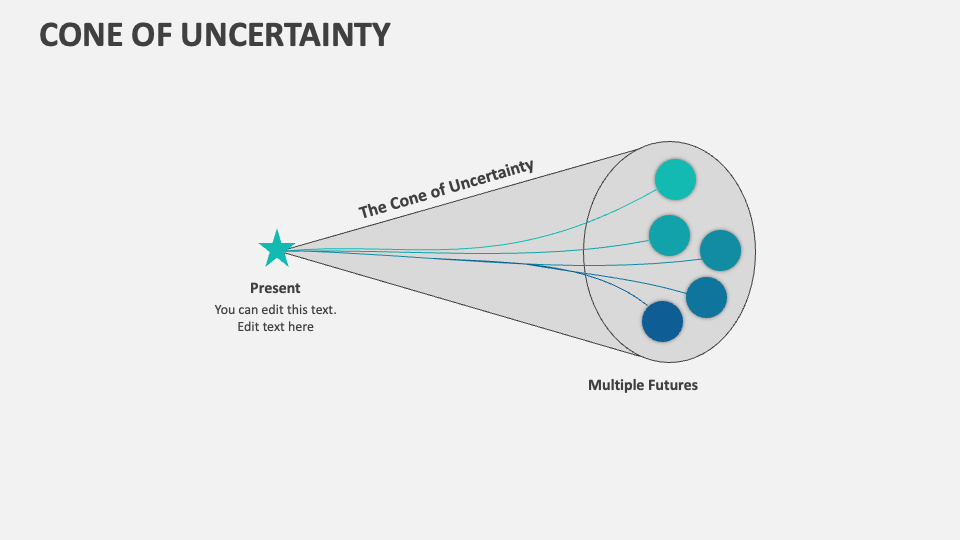 CONE OF UNCERTAINTY

The Cone of Uncertainty

Present
You can edit this text.
Edit text here

Multiple Futures